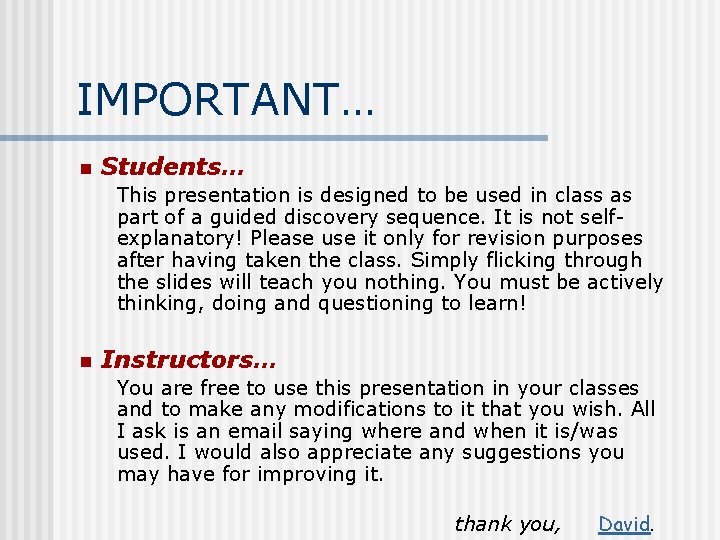 IMPORTANT…

Students…

This presentation is designed to be used in class as part of a guided discovery sequence. It is not self-explanatory! Please use it only for revision purposes after having taken the class. Simply flicking through the slides will teach you nothing. You must be actively thinking, doing and questioning to learn!

Instructors…

You are free to use this presentation in your classes and to make any modifications to it that you wish. All I ask is an email saying where and when it is/was used. I would also appreciate any suggestions you may have for improving it.

thank you, David.